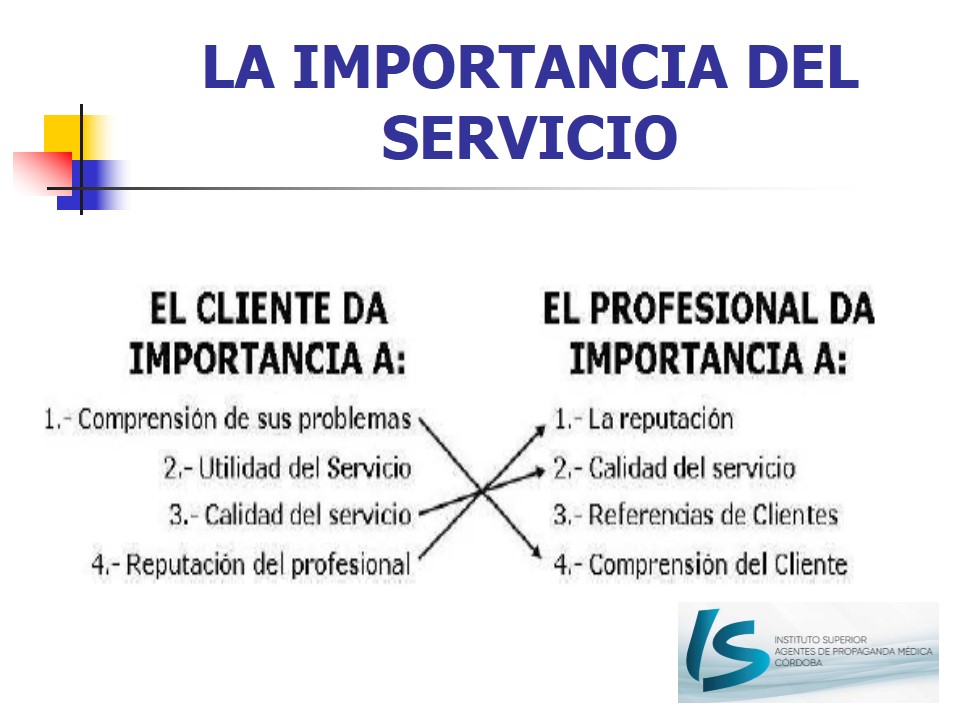 LA IMPORTANCIA DEL SERVICIO

EL CLIENTE DA IMPORTANCIA A:

1.- Comprensión de sus problemas
2.- Utilidad del Servicio
3.- Calidad del servicio
4.- Reputación del profesional

EL PROFESIONAL DA IMPORTANCIA A:

1.- La reputación
2.- Calidad del servicio
3.- Referencias de Clientes
4.- Comprensión del Cliente

IS
INSTITUTO SUPERIOR
AGENTES DE PROPAGANDA MÉDICA
CÓRDOBA